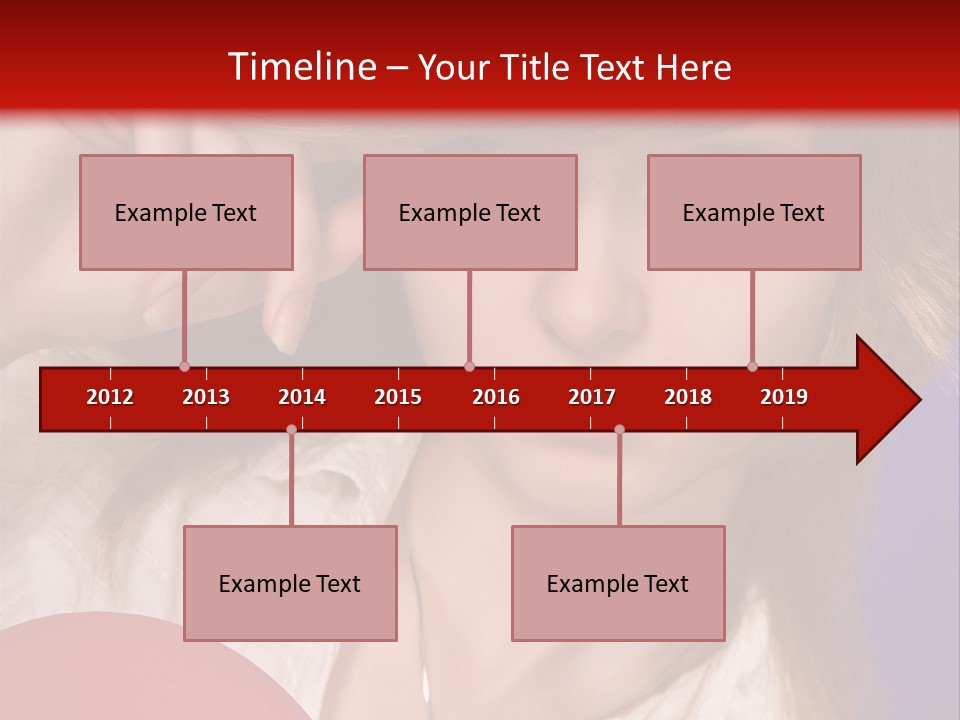 Timeline – Your Title Text Here

Example Text

Example Text

Example Text

2012 2013 2014 2015 2016 2017 2018 2019

Example Text

Example Text